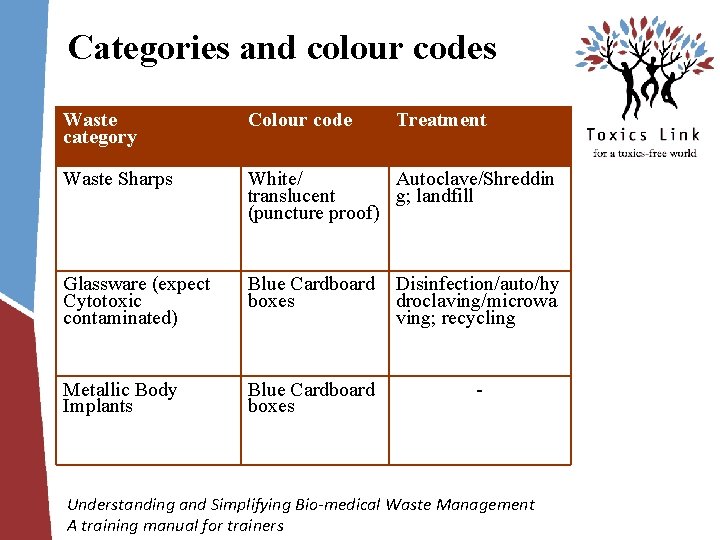 Categories and colour codes

Toxics Link
for a toxics-free world

| Waste category | Colour code | Treatment |
|---|---|---|
| Waste Sharps | White/ translucent (puncture proof) | Autoclave/Shredding; landfill |
| Glassware (expect Cytotoxic contaminated) | Blue Cardboard boxes | Disinfection/auto/hydroclaving/microwaving; recycling |
| Metallic Body Implants | Blue Cardboard boxes | - |

Understanding and Simplifying Bio-medical Waste Management
A training manual for trainers